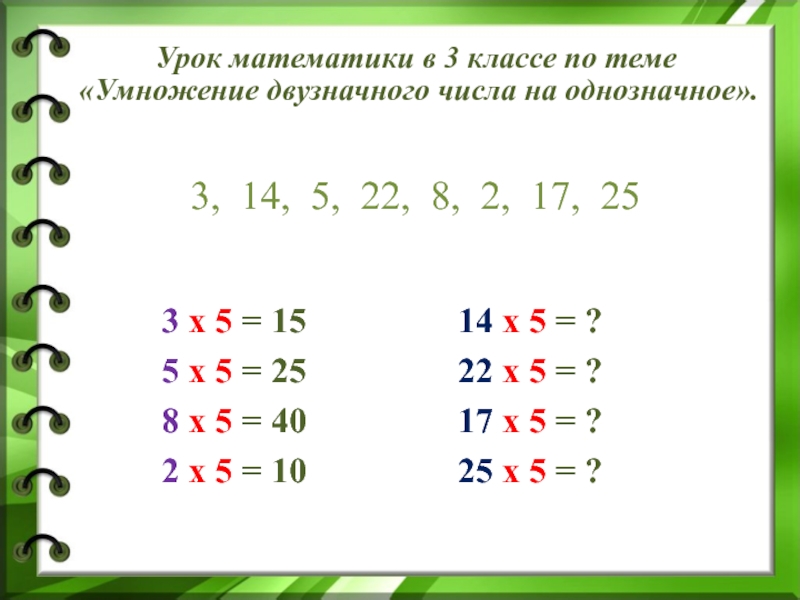 Урок математики в 3 классе по теме «Умножение двузначного числа на однозначное».

3, 14, 5, 22, 8, 2, 17, 25

3 х 5 = 15
5 х 5 = 25
8 х 5 = 40
2 х 5 = 10

14 х 5 = ?
22 х 5 = ?
17 х 5 = ?
25 х 5 = ?